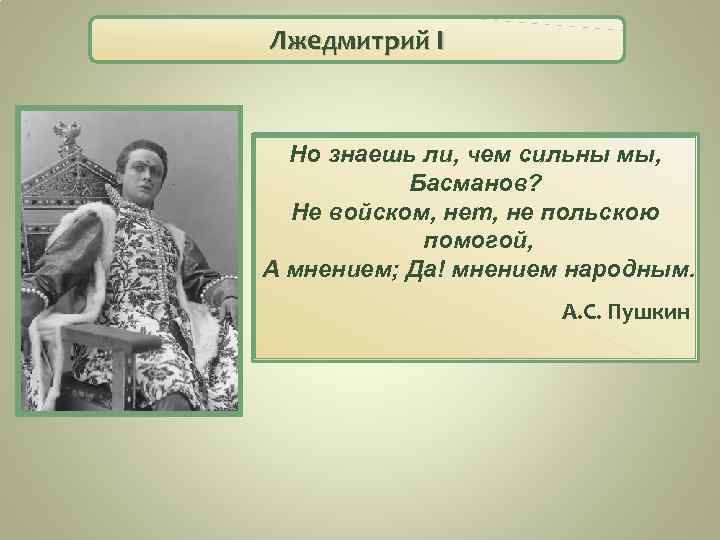 Лжедмитрий I

Но знаешь ли, чем сильны мы, Басманов?
Не войском, нет, не польскою помогой,
А мнением; Да! мнением народным.

А.С. Пушкин